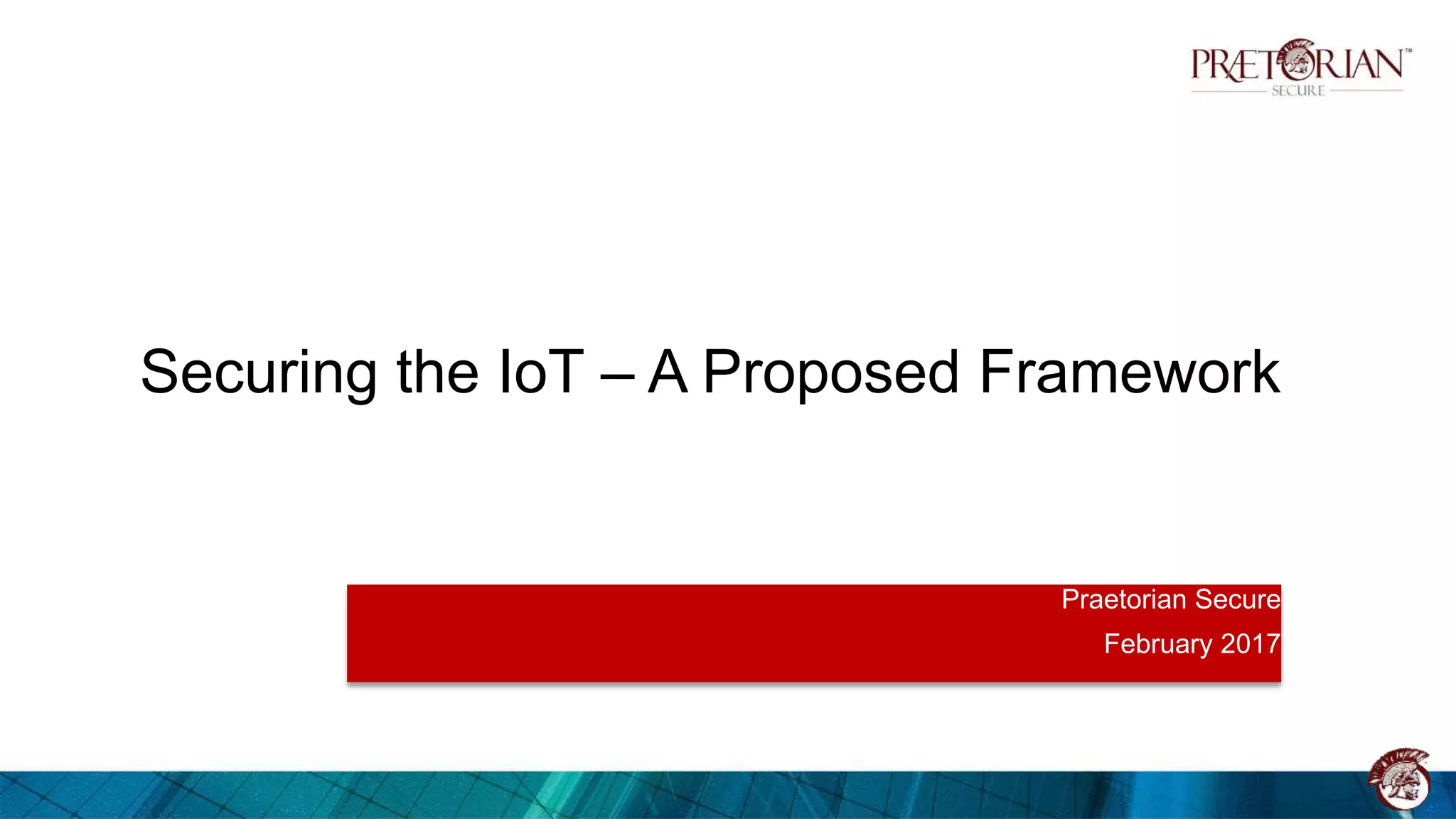 PRÆTORIAN™
SECURE

Securing the IoT – A Proposed Framework

Praetorian Secure
February 2017